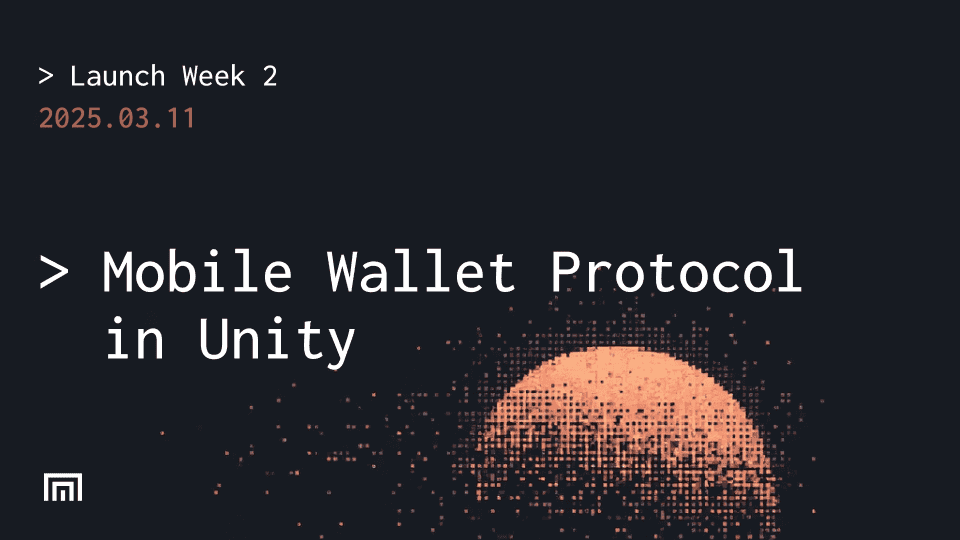 > Launch Week 2
2025.03.11

> Mobile Wallet Protocol in Unity